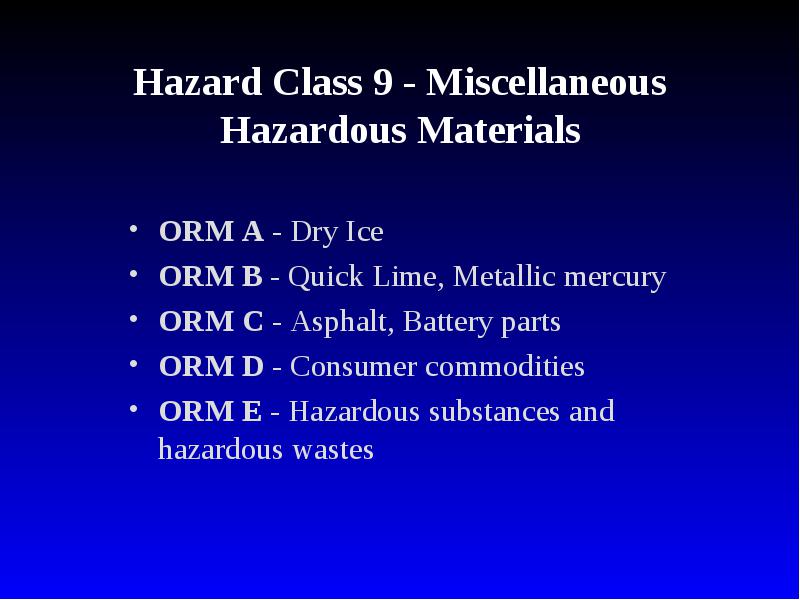 Hazard Class 9 - Miscellaneous Hazardous Materials

• ORM A - Dry Ice
• ORM B - Quick Lime, Metallic mercury
• ORM C - Asphalt, Battery parts
• ORM D - Consumer commodities
• ORM E - Hazardous substances and hazardous wastes